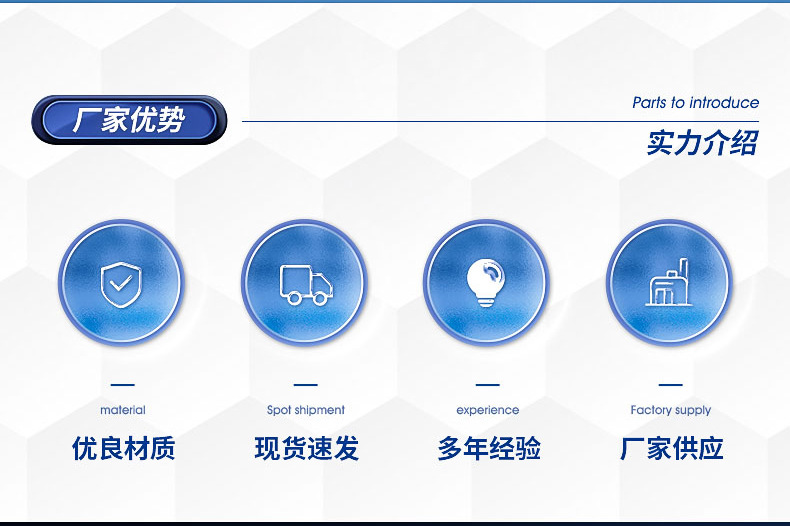 厂家优势

Parts to introduce

实力介绍

material

优良材质

Spot shipment

现货速发

experience

多年经验

Factory supply

厂家供应